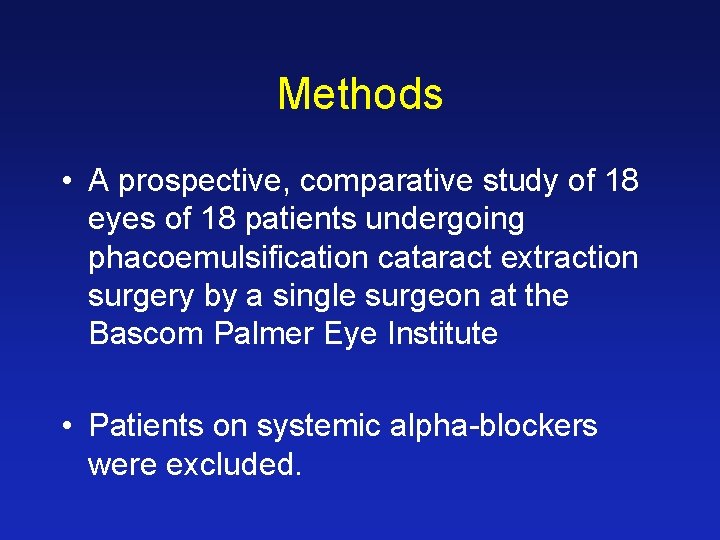 Methods

• A prospective, comparative study of 18 eyes of 18 patients undergoing phacoemulsification cataract extraction surgery by a single surgeon at the Bascom Palmer Eye Institute

• Patients on systemic alpha-blockers were excluded.